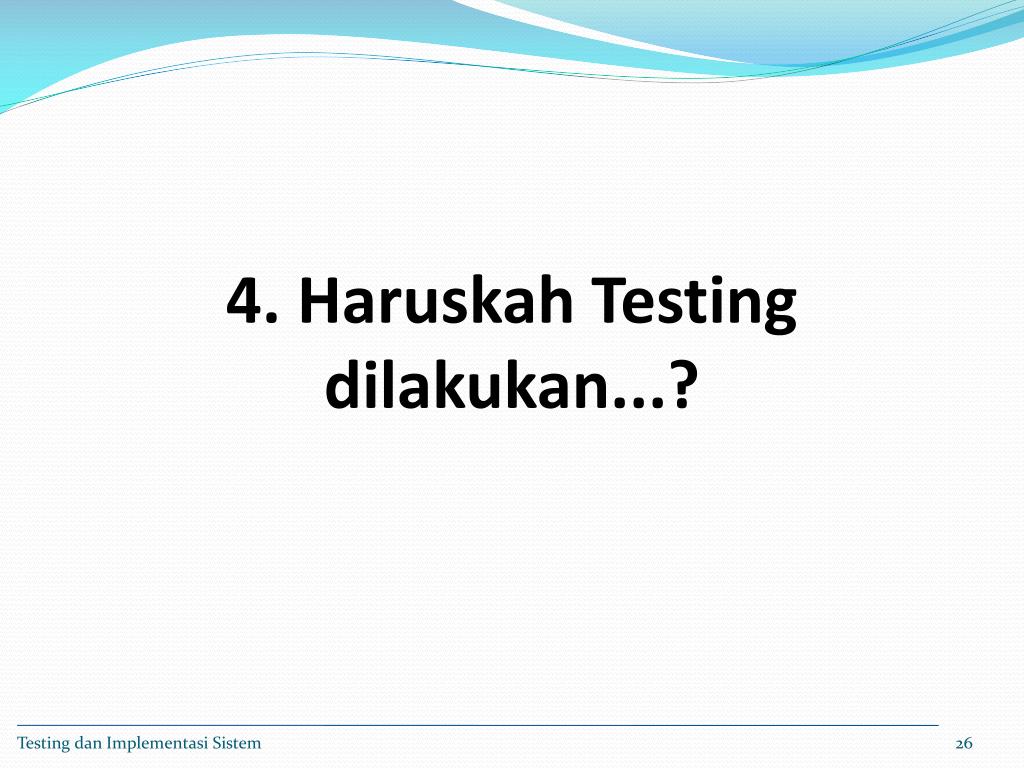 4. Haruskah Testing dilakukan...?

Testing dan Implementasi Sistem

26